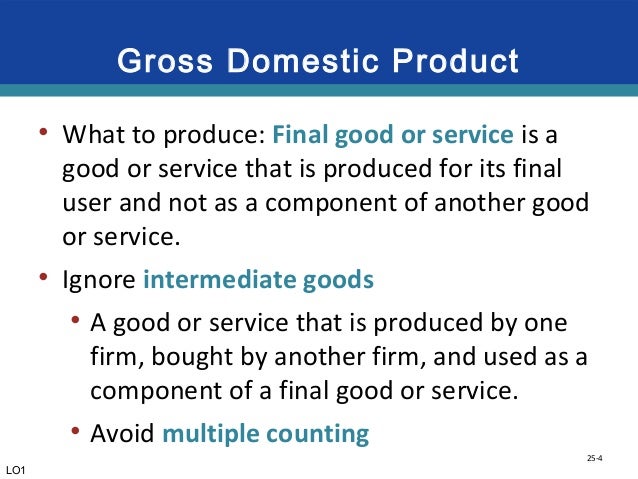 Gross Domestic Product

• What to produce: Final good or service is a good or service that is produced for its final user and not as a component of another good or service.

• Ignore intermediate goods

• A good or service that is produced by one firm, bought by another firm, and used as a component of a final good or service.

• Avoid multiple counting

25-4

LO1